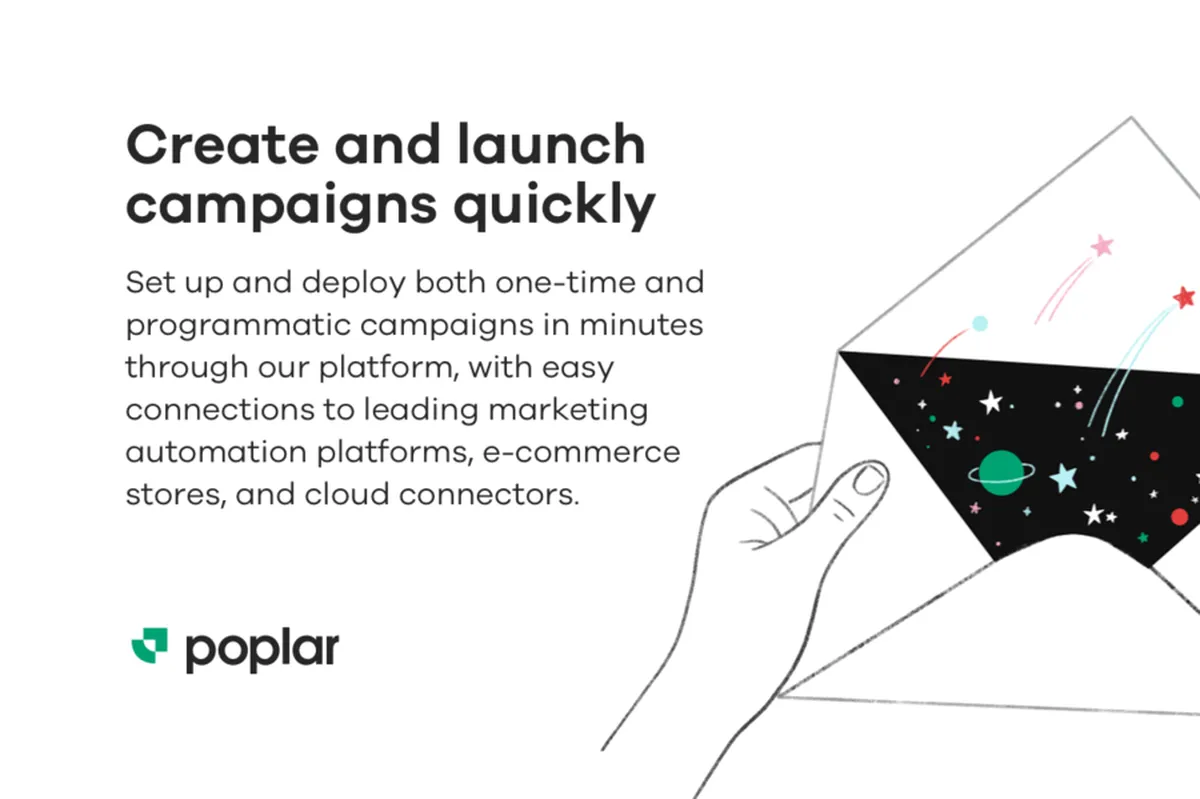 Create and launch campaigns quickly

Set up and deploy both one-time and programmatic campaigns in minutes through our platform, with easy connections to leading marketing automation platforms, e-commerce stores, and cloud connectors.

poplar